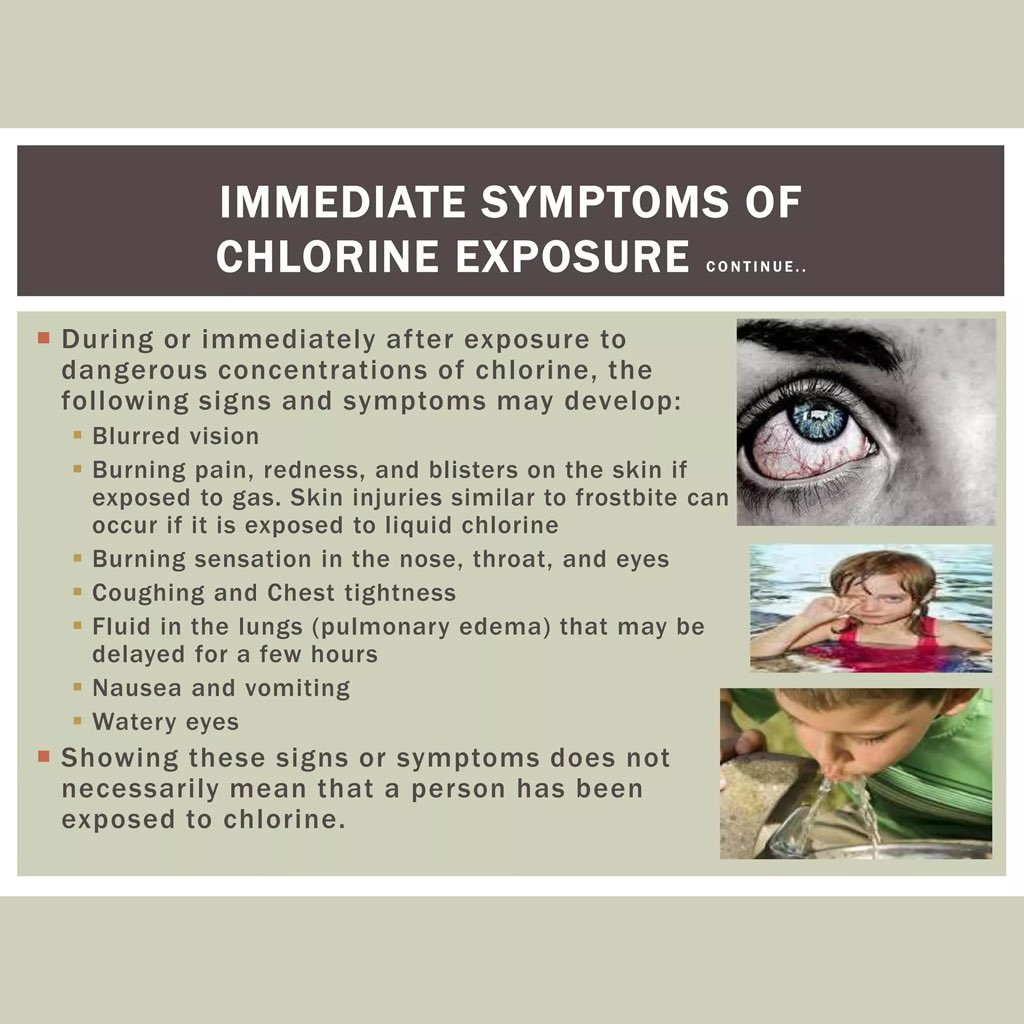 IMMEDIATE SYMPTOMS OF CHLORINE EXPOSURE CONTINUE..

- During or immediately after exposure to dangerous concentrations of chlorine, the following signs and symptoms may develop:
  - Blurred vision
  - Burning pain, redness, and blisters on the skin if exposed to gas. Skin injuries similar to frostbite can occur if it is exposed to liquid chlorine
  - Burning sensation in the nose, throat, and eyes
  - Coughing and Chest tightness
  - Fluid in the lungs (pulmonary edema) that may be delayed for a few hours
  - Nausea and vomiting
  - Watery eyes
- Showing these signs or symptoms does not necessarily mean that a person has been exposed to chlorine.